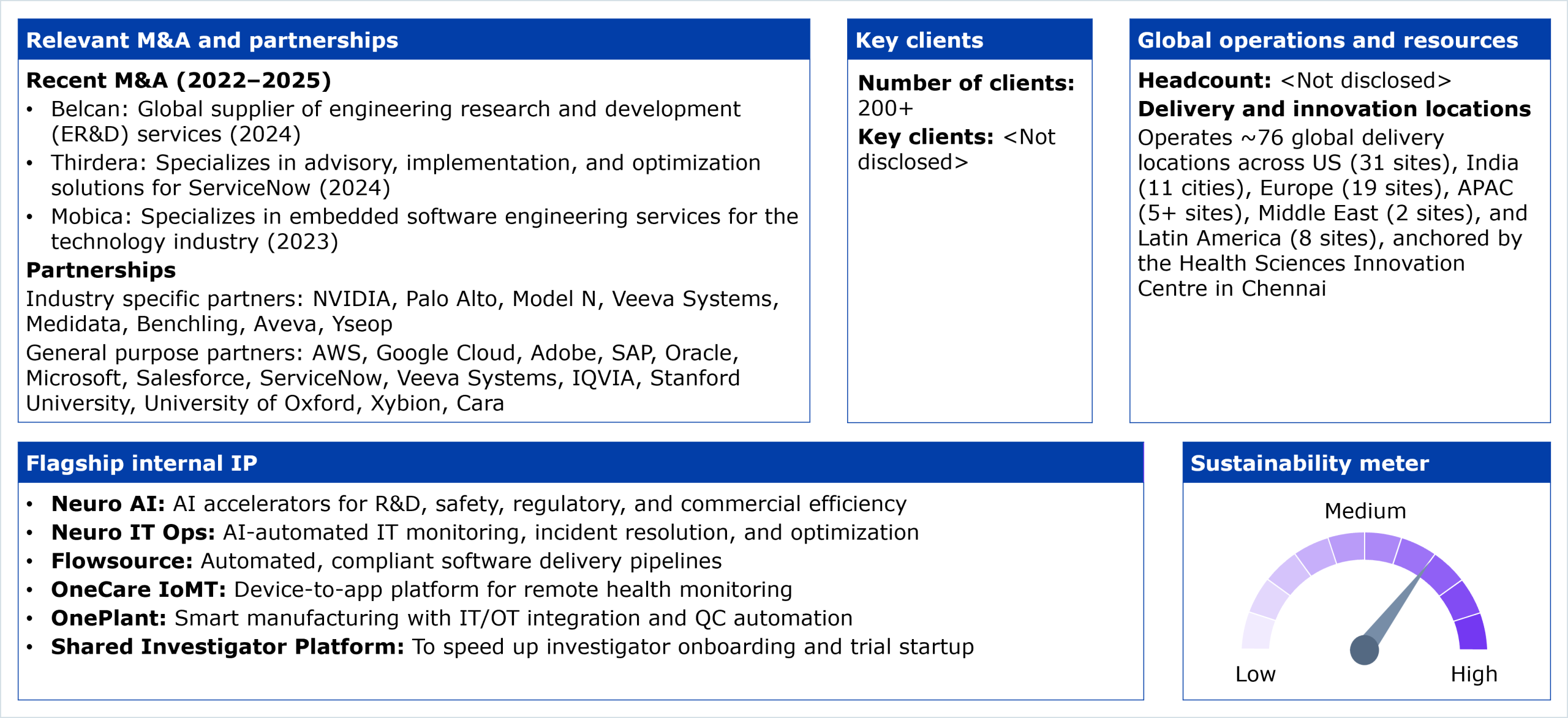 Relevant M&A and partnerships

Recent M&A (2022–2025)
• Belcan: Global supplier of engineering research and development (ER&D) services (2024)
• Thirdera: Specializes in advisory, implementation, and optimization solutions for ServiceNow (2024)
• Mobica: Specializes in embedded software engineering services for the technology industry (2023)

Partnerships
Industry specific partners: NVIDIA, Palo Alto, Model N, Veeva Systems, Medidata, Benchling, Aveva, Yseop
General purpose partners: AWS, Google Cloud, Adobe, SAP, Oracle, Microsoft, Salesforce, ServiceNow, Veeva Systems, IQVIA, Stanford University, University of Oxford, Xybion, Cara

Key clients

Number of clients: 200+
Key clients: <Not disclosed>

Global operations and resources

Headcount: <Not disclosed>
Delivery and innovation locations
Operates ~76 global delivery locations across US (31 sites), India (11 cities), Europe (19 sites), APAC (5+ sites), Middle East (2 sites), and Latin America (8 sites), anchored by the Health Sciences Innovation Centre in Chennai

Flagship internal IP

• Neuro AI: AI accelerators for R&D, safety, regulatory, and commercial efficiency
• Neuro IT Ops: AI-automated IT monitoring, incident resolution, and optimization
• Flowsource: Automated, compliant software delivery pipelines
• OneCare IoMT: Device-to-app platform for remote health monitoring
• OnePlant: Smart manufacturing with IT/OT integration and QC automation
• Shared Investigator Platform: To speed up investigator onboarding and trial startup

Sustainability meter

Medium
Low
High